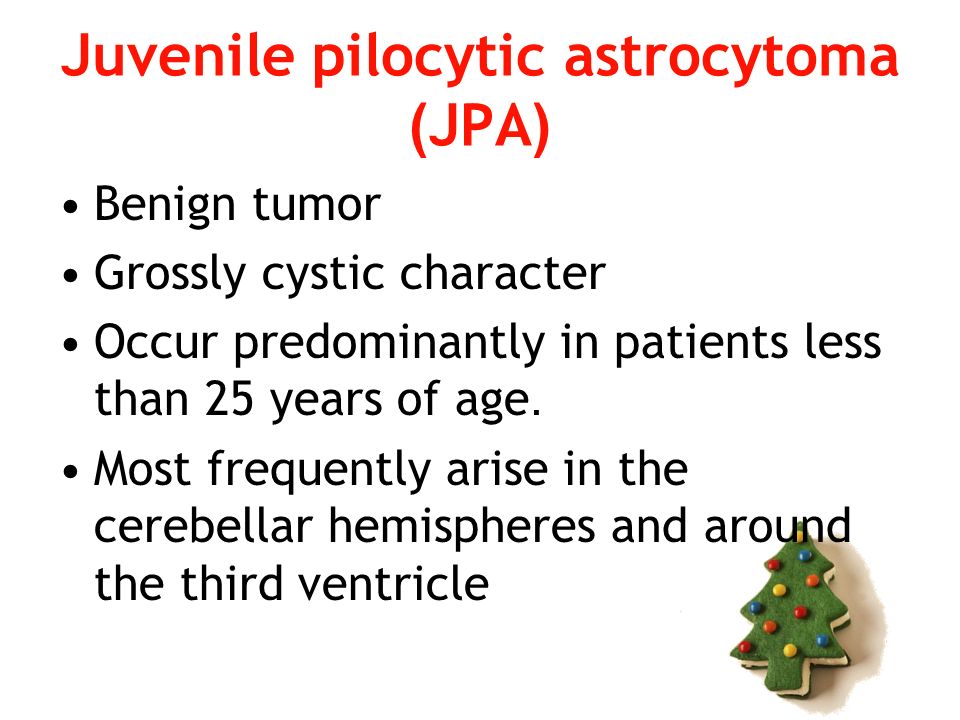 Juvenile pilocytic astrocytoma (JPA)

• Benign tumor
• Grossly cystic character
• Occur predominantly in patients less than 25 years of age.
• Most frequently arise in the cerebellar hemispheres and around the third ventricle